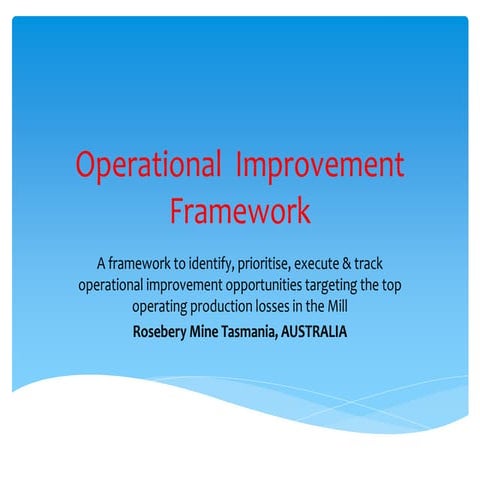 Operational Improvement Framework

A framework to identify, prioritise, execute & track operational improvement opportunities targeting the top operating production losses in the Mill

Rosebery Mine Tasmania, AUSTRALIA